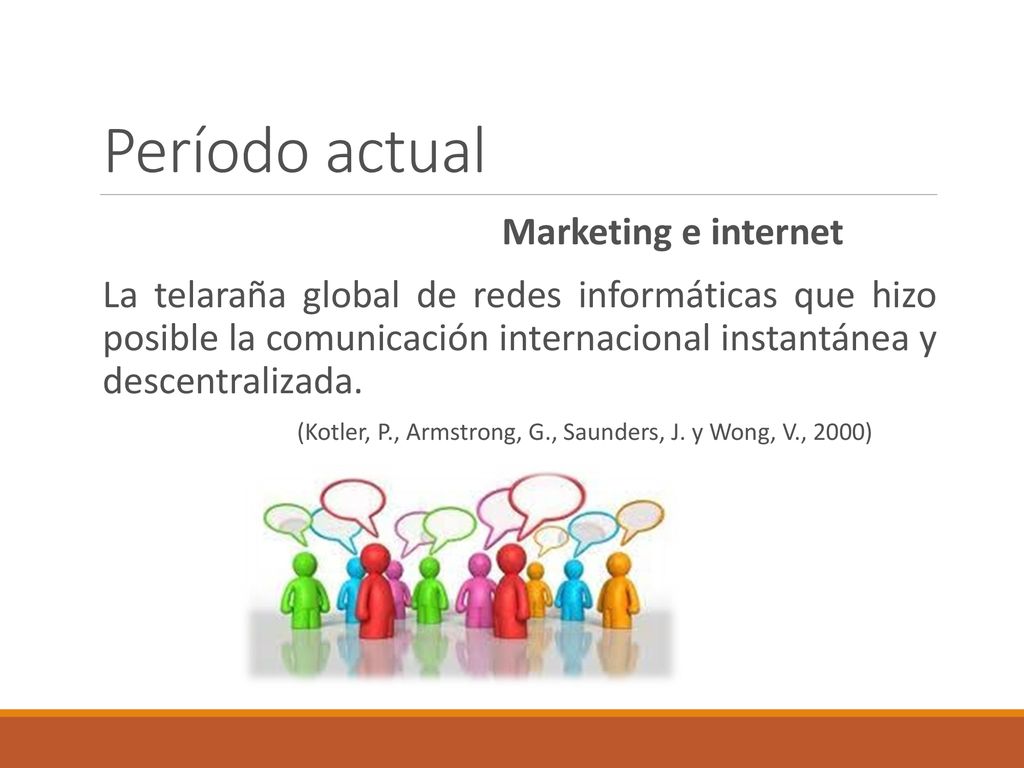 Período actual

Marketing e internet

La telaraña global de redes informáticas que hizo posible la comunicación internacional instantánea y descentralizada.

(Kotler, P., Armstrong, G., Saunders, J. y Wong, V., 2000)